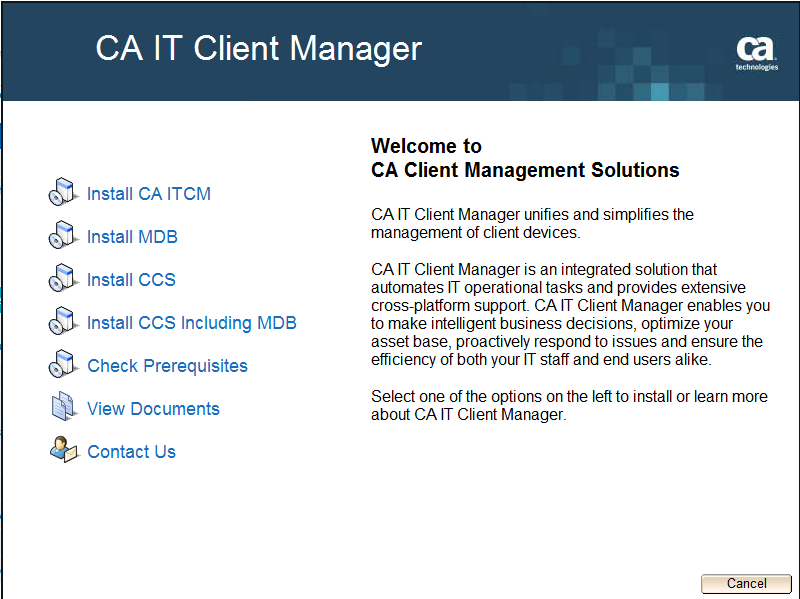 CA IT Client Manager

ca technologies

Install CA ITCM

Install MDB

Install CCS

Install CCS Including MDB

Check Prerequisites

View Documents

Contact Us

Welcome to
CA Client Management Solutions

CA IT Client Manager unifies and simplifies the management of client devices.

CA IT Client Manager is an integrated solution that automates IT operational tasks and provides extensive cross-platform support. CA IT Client Manager enables you to make intelligent business decisions, optimize your asset base, proactively respond to issues and ensure the efficiency of both your IT staff and end users alike.

Select one of the options on the left to install or learn more about CA IT Client Manager.

Cancel